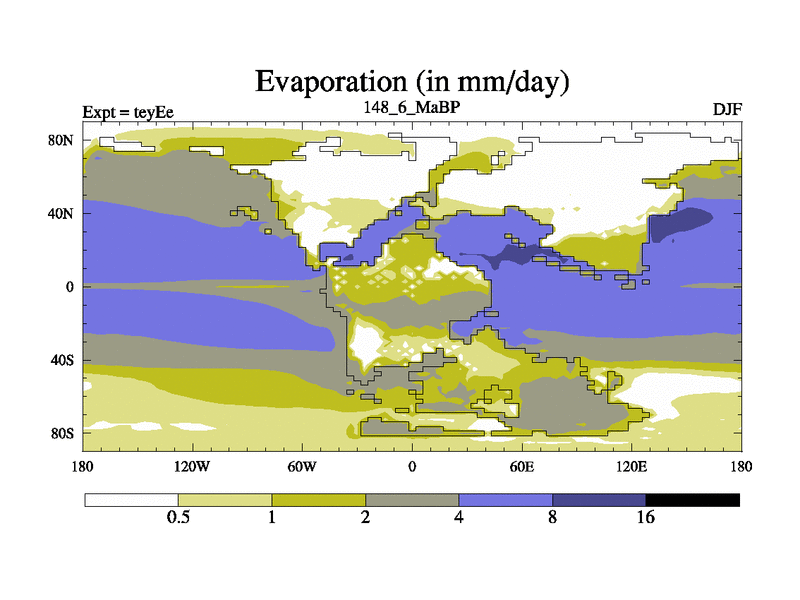 Evaporation (in mm/day)

Expt = teyEe

148_6_MaBP

DJF

80N
40N
0
40S
80S

180
120W
60W
0
60E
120E
180

0.5
1
2
4
8
16